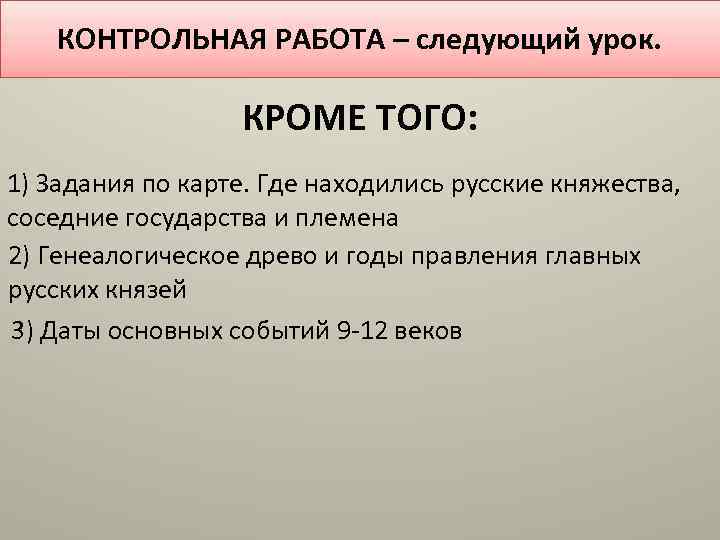 КОНТРОЛЬНАЯ РАБОТА – следующий урок.

КРОМЕ ТОГО:

1) Задания по карте. Где находились русские княжества, соседние государства и племена

2) Генеалогическое древо и годы правления главных русских князей

3) Даты основных событий 9-12 веков